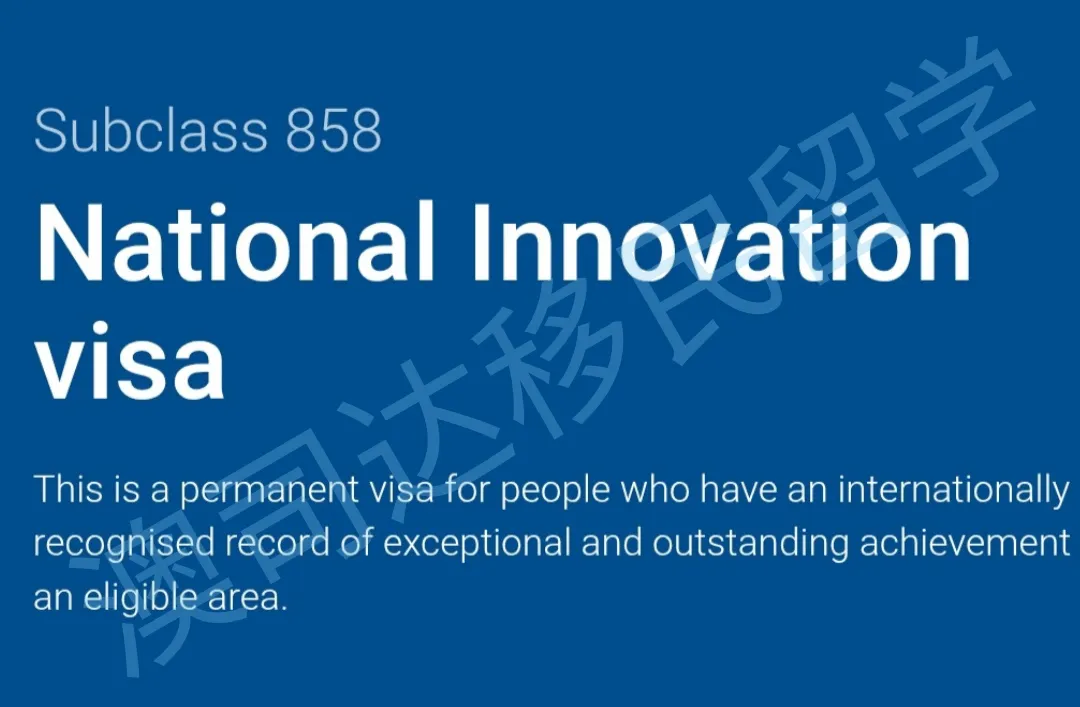 Subclass 858

National Innovation visa

This is a permanent visa for people who have an internationally recognised record of exceptional and outstanding achievement an eligible area.

澳司达移民留学